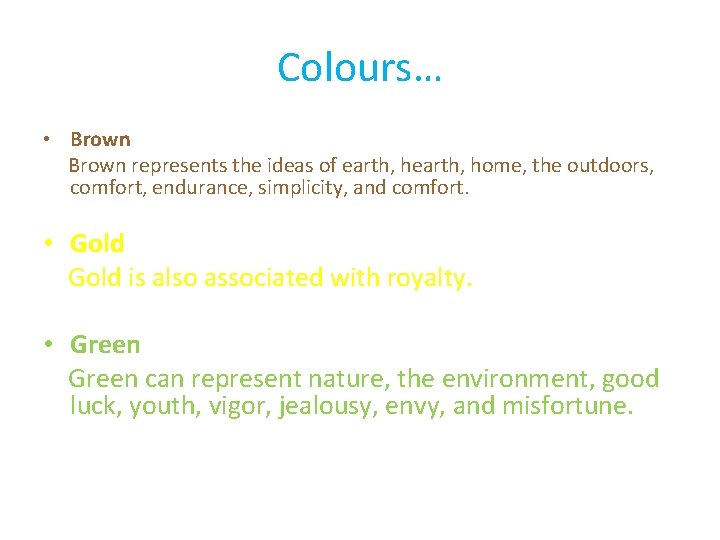 Colours…

• Brown
Brown represents the ideas of earth, hearth, home, the outdoors, comfort, endurance, simplicity, and comfort.

• Gold
Gold is also associated with royalty.

• Green
Green can represent nature, the environment, good luck, youth, vigor, jealousy, envy, and misfortune.